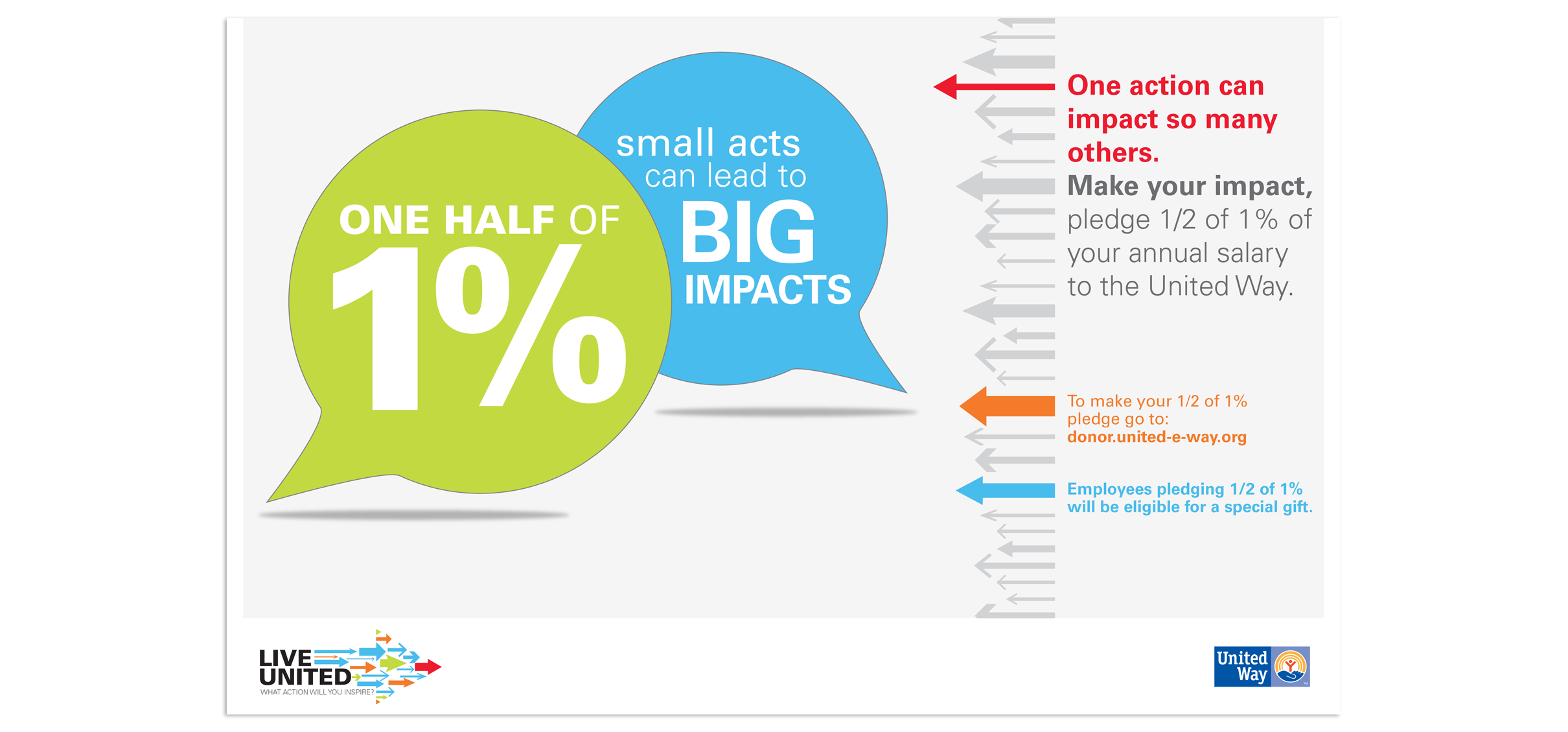 ONE HALF OF
1%

small acts
can lead to
BIG
IMPACTS

One action can impact so many others.
Make your impact, pledge 1/2 of 1% of your annual salary to the United Way.

To make your 1/2 of 1% pledge go to:
donor.united-e-way.org

Employees pledging 1/2 of 1% will be eligible for a special gift.

LIVE UNITED
WHAT ACTION WILL YOU INSPIRE?

United Way